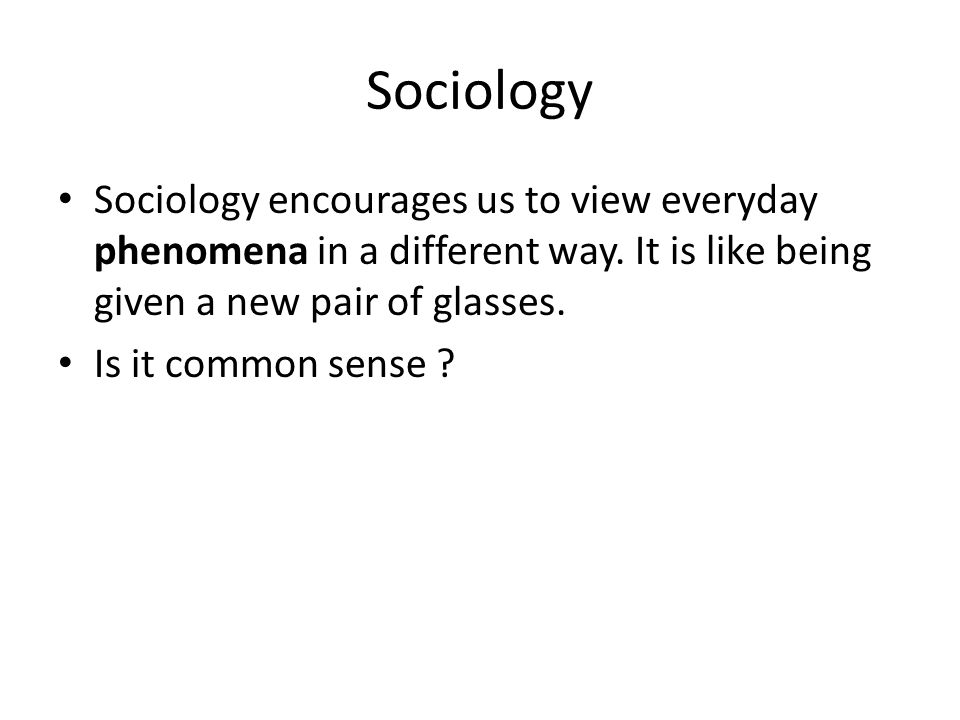 Sociology

• Sociology encourages us to view everyday phenomena in a different way. It is like being given a new pair of glasses.
• Is it common sense ?